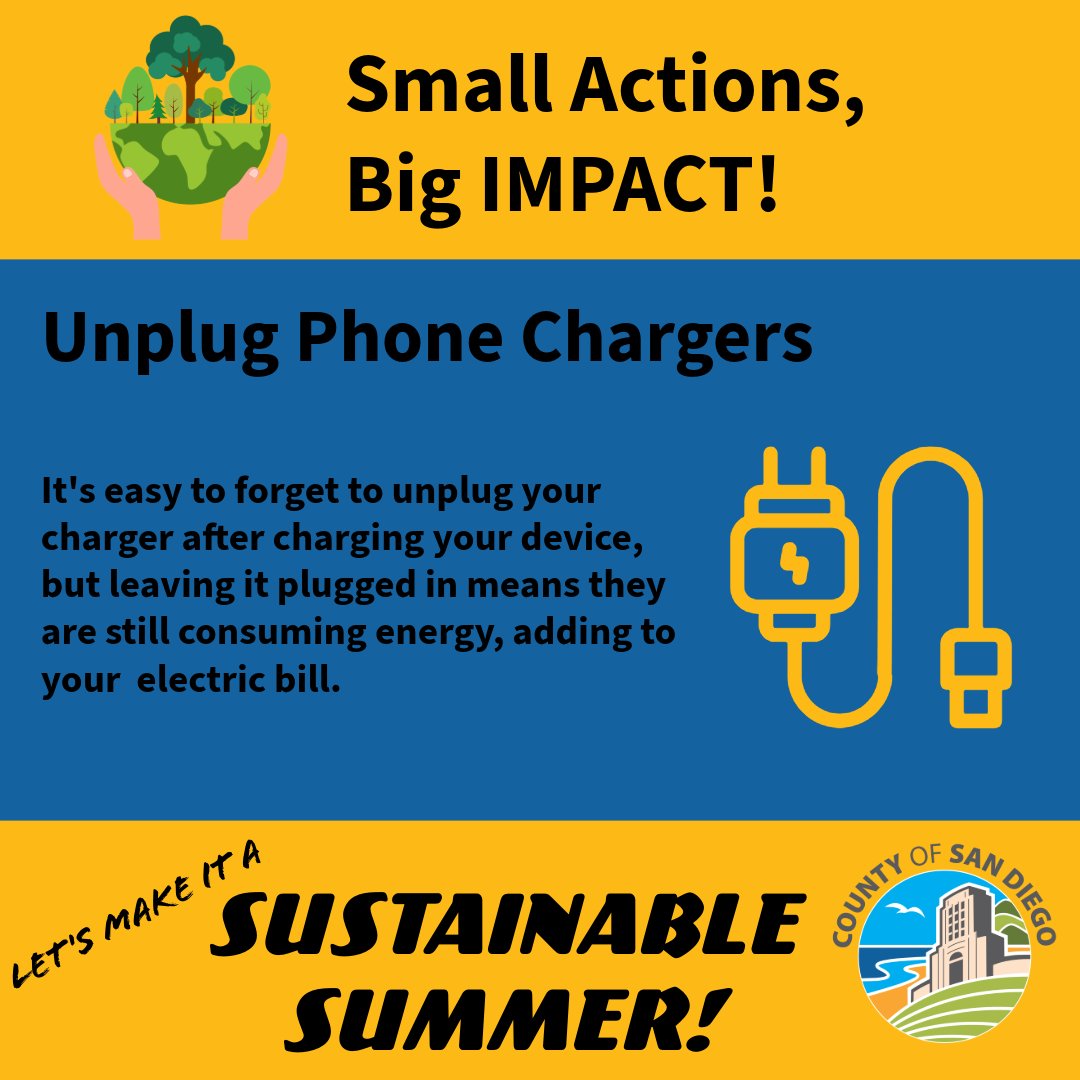 Small Actions, Big IMPACT!

Unplug Phone Chargers

It's easy to forget to unplug your charger after charging your device, but leaving it plugged in means they are still consuming energy, adding to your electric bill.

LET'S MAKE IT A SUSTAINABLE SUMMER!

COUNTY OF SAN DIEGO